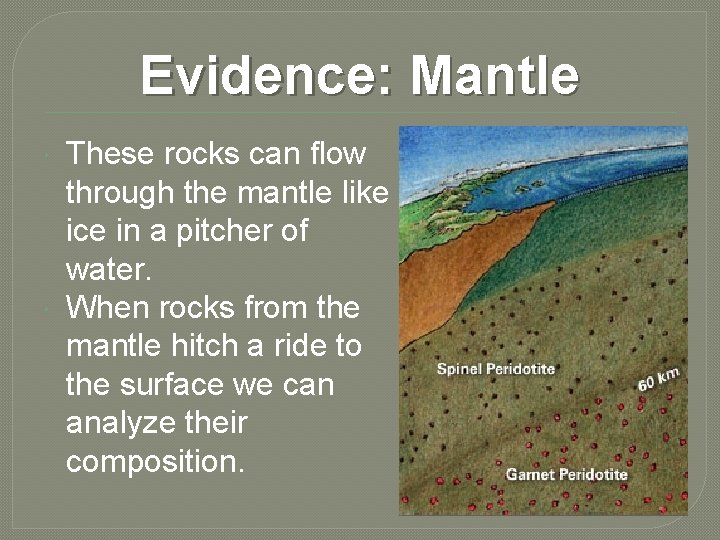 Evidence: Mantle

These rocks can flow through the mantle like ice in a pitcher of water.

When rocks from the mantle hitch a ride to the surface we can analyze their composition.

Spinel Peridotite

60 km

Garnet Peridotite